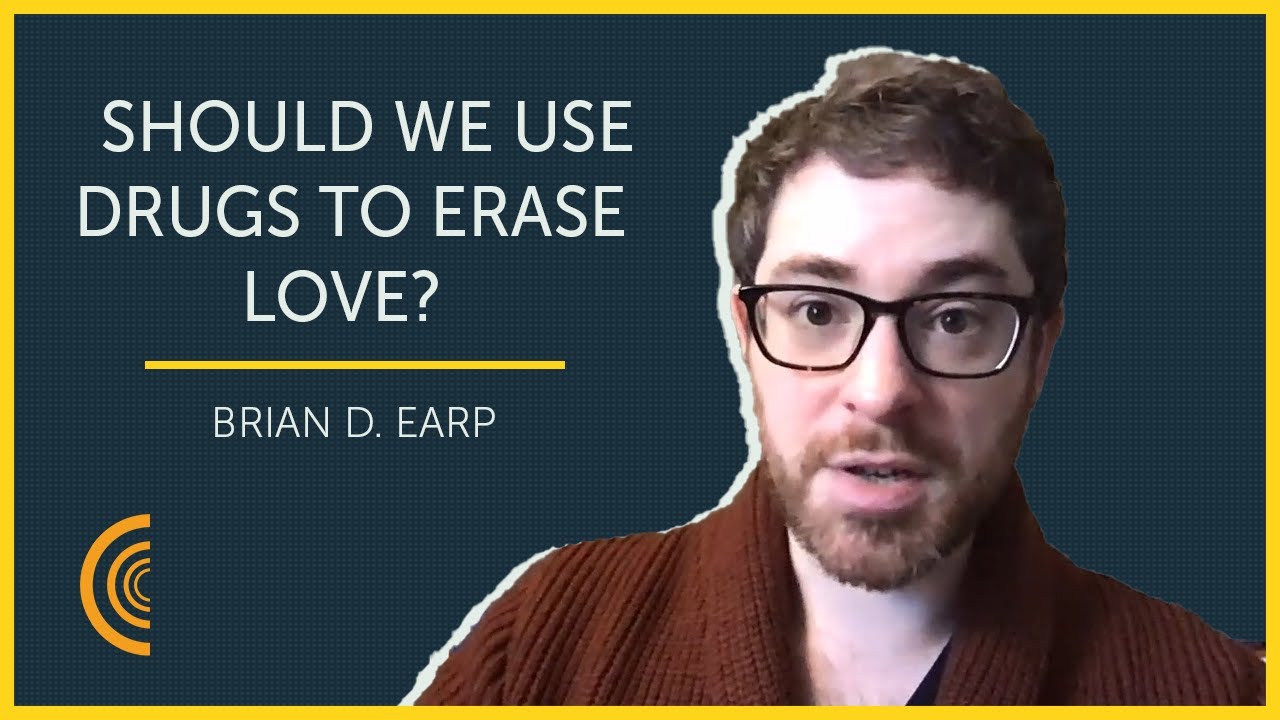 SHOULD WE USE DRUGS TO ERASE LOVE?

BRIAN D. EARP